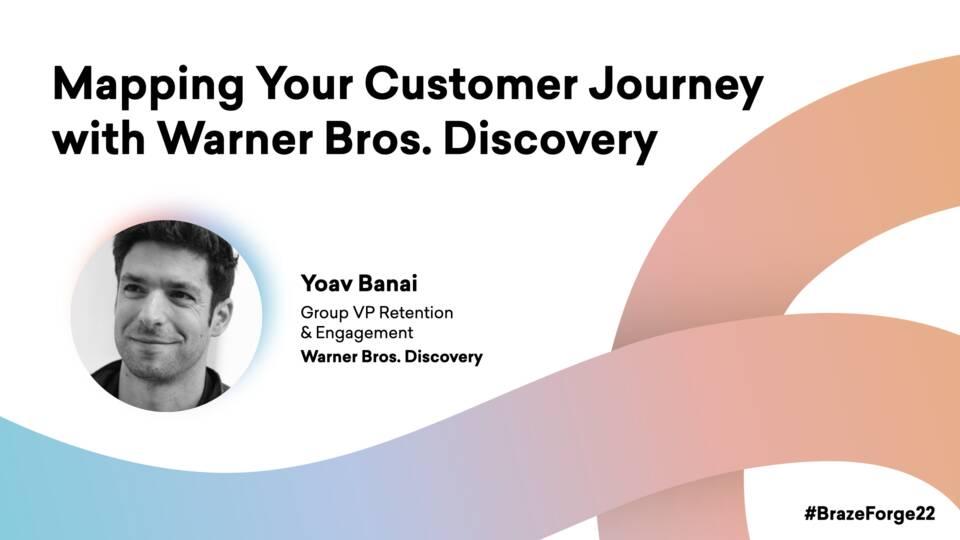 Mapping Your Customer Journey with Warner Bros. Discovery

Yoav Banai
Group VP Retention & Engagement
Warner Bros. Discovery

#BrazeForge22